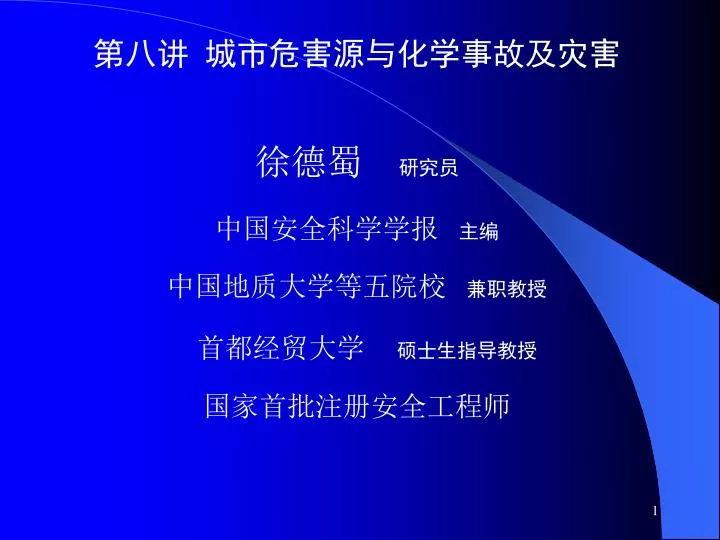 第八讲 城市危害源与化学事故及灾害

徐德蜀 研究员

中国安全科学学报 主编

中国地质大学等五院校 兼职教授

首都经贸大学 硕士生指导教授

国家首批注册安全工程师

1